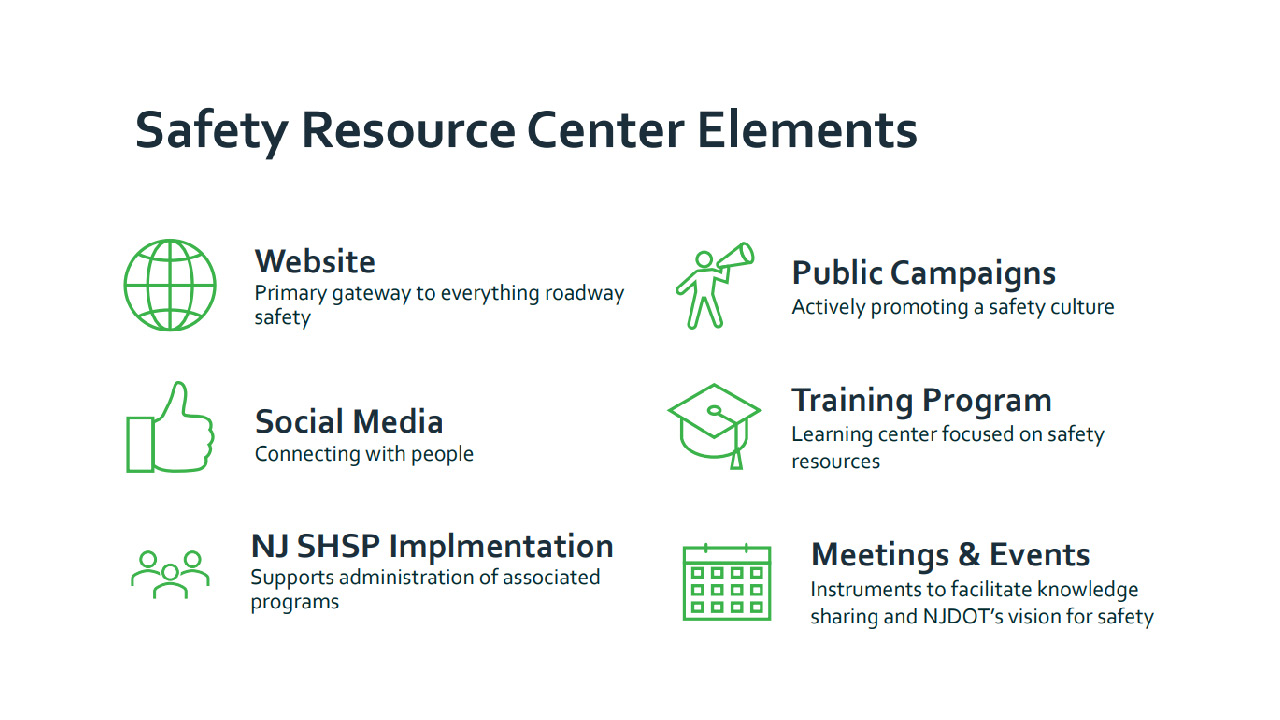 Safety Resource Center Elements

Website
Primary gateway to everything roadway safety

Social Media
Connecting with people

NJ SHSP Implmentation
Supports administration of associated programs

Public Campaigns
Actively promoting a safety culture

Training Program
Learning center focused on safety resources

Meetings & Events
Instruments to facilitate knowledge sharing and NJDOT's vision for safety